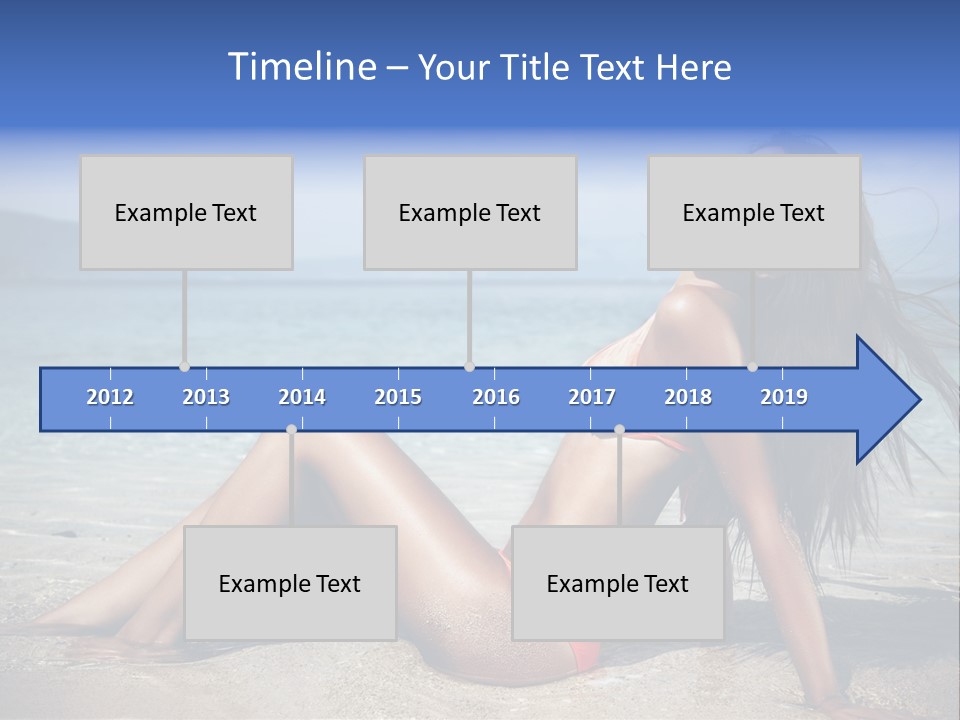 Timeline – Your Title Text Here

Example Text

Example Text

Example Text

2012 2013 2014 2015 2016 2017 2018 2019

Example Text

Example Text